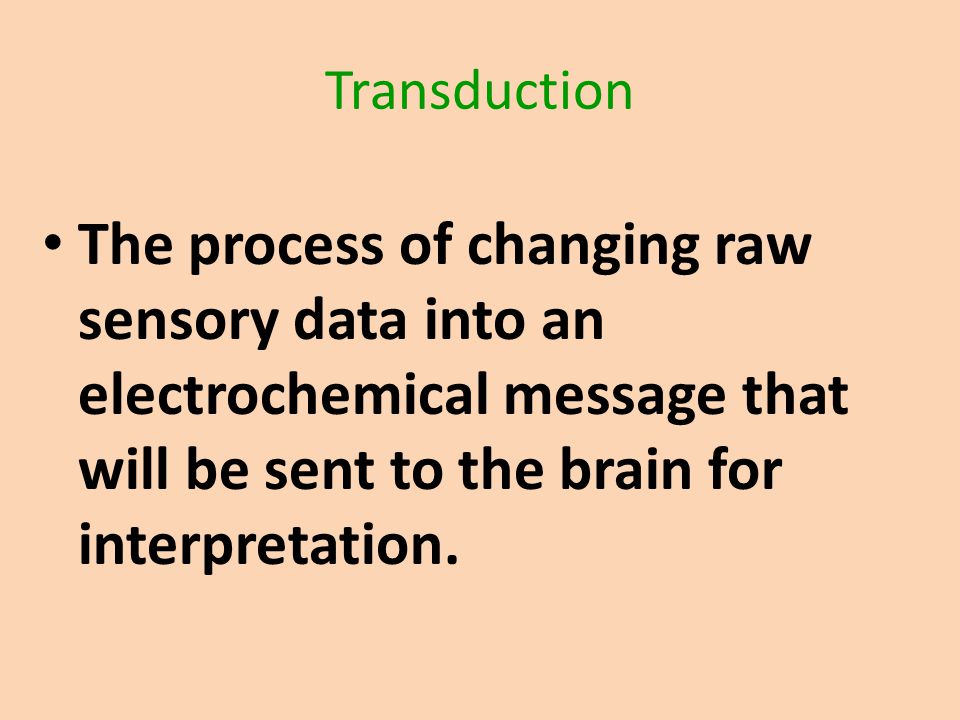 Transduction

• The process of changing raw sensory data into an electrochemical message that will be sent to the brain for interpretation.